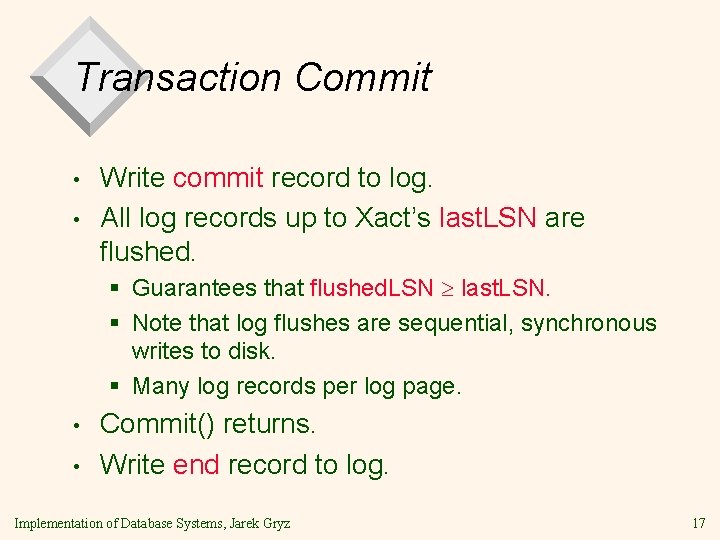 Transaction Commit

• Write commit record to log.
• All log records up to Xact's lastLSN are flushed.
  ▪ Guarantees that flushedLSN $\geq$ lastLSN.
  ▪ Note that log flushes are sequential, synchronous writes to disk.
  ▪ Many log records per log page.
• Commit() returns.
• Write end record to log.

Implementation of Database Systems, Jarek Gryz

17